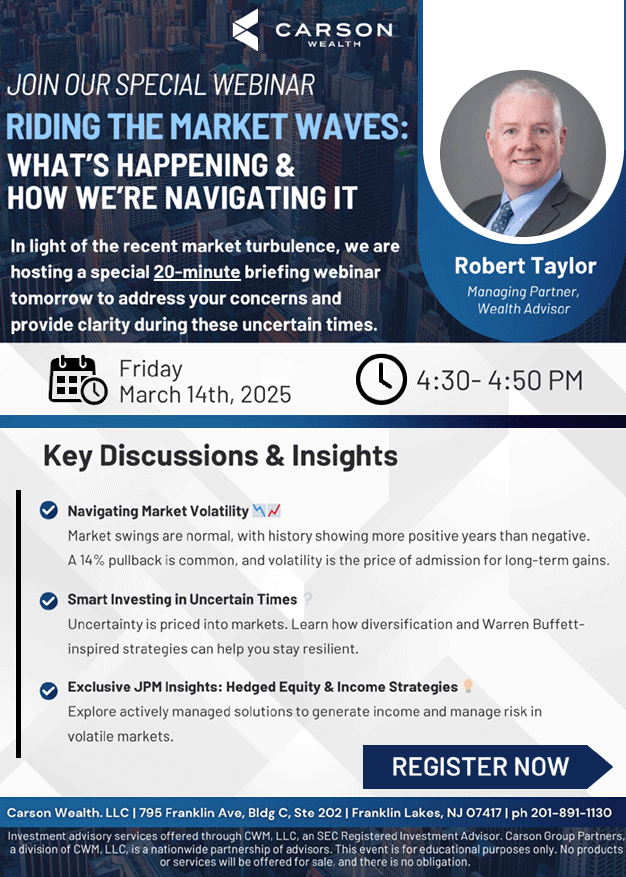 CARSON
WEALTH

JOIN OUR SPECIAL WEBINAR

RIDING THE MARKET WAVES:
WHAT'S HAPPENING &
HOW WE'RE NAVIGATING IT

In light of the recent market turbulence, we are hosting a special 20-minute briefing webinar tomorrow to address your concerns and provide clarity during these uncertain times.

Robert Taylor
Managing Partner,
Wealth Advisor

Friday
March 14th, 2025

4:30- 4:50 PM

Key Discussions & Insights

Navigating Market Volatility
Market swings are normal, with history showing more positive years than negative. A 14% pullback is common, and volatility is the price of admission for long-term gains.

Smart Investing in Uncertain Times
Uncertainty is priced into markets. Learn how diversification and Warren Buffett-inspired strategies can help you stay resilient.

Exclusive JPM Insights: Hedged Equity & Income Strategies
Explore actively managed solutions to generate income and manage risk in volatile markets.

REGISTER NOW

Carson Wealth. LLC | 795 Franklin Ave, Bldg C, Ste 202 | Franklin Lakes, NJ 07417 | ph 201-891-1130

Investment advisory services offered through CWM, LLC, an SEC Registered Investment Advisor. Carson Group Partners, a division of CWM, LLC, is a nationwide partnership of advisors. This event is for educational purposes only. No products or services will be offered for sale, and there is no obligation.